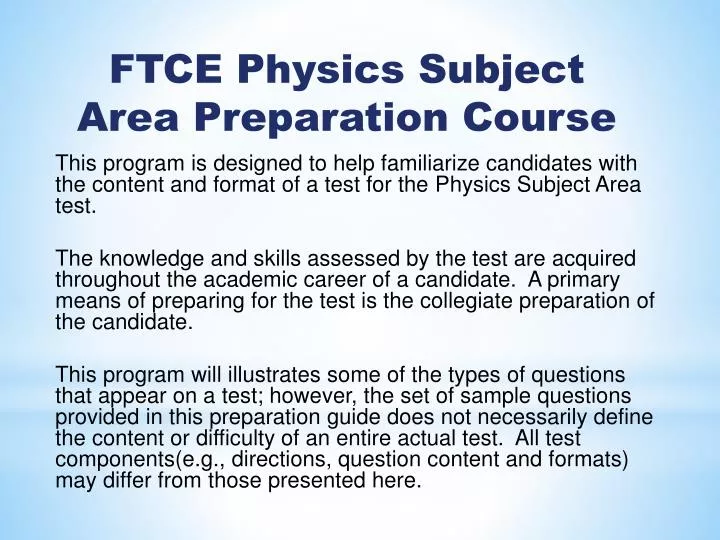 FTCE Physics Subject Area Preparation Course

This program is designed to help familiarize candidates with the content and format of a test for the Physics Subject Area test.

The knowledge and skills assessed by the test are acquired throughout the academic career of a candidate. A primary means of preparing for the test is the collegiate preparation of the candidate.

This program will illustrates some of the types of questions that appear on a test; however, the set of sample questions provided in this preparation guide does not necessarily define the content or difficulty of an entire actual test. All test components(e.g., directions, question content and formats) may differ from those presented here.